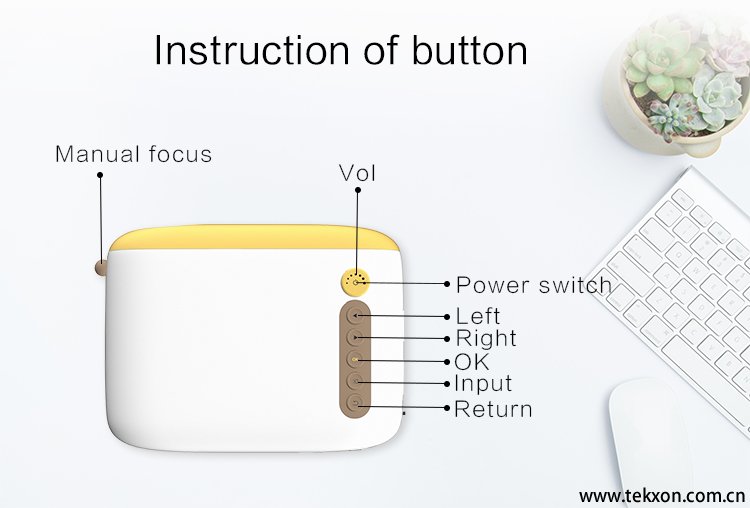 Instruction of button

Manual focus

Vol

Power switch

Left

Right

OK

Input

Return

www.tekxon.com.cn